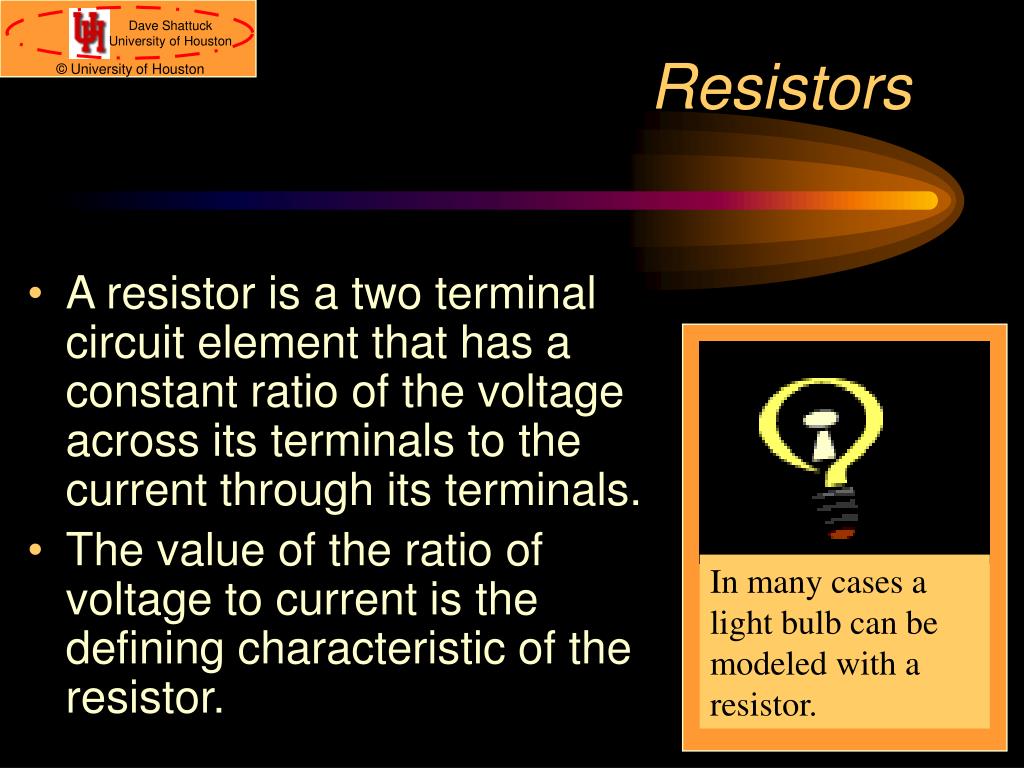 Dave Shattuck
University of Houston
© University of Houston

Resistors

• A resistor is a two terminal circuit element that has a constant ratio of the voltage across its terminals to the current through its terminals.
• The value of the ratio of voltage to current is the defining characteristic of the resistor.

In many cases a light bulb can be modeled with a resistor.